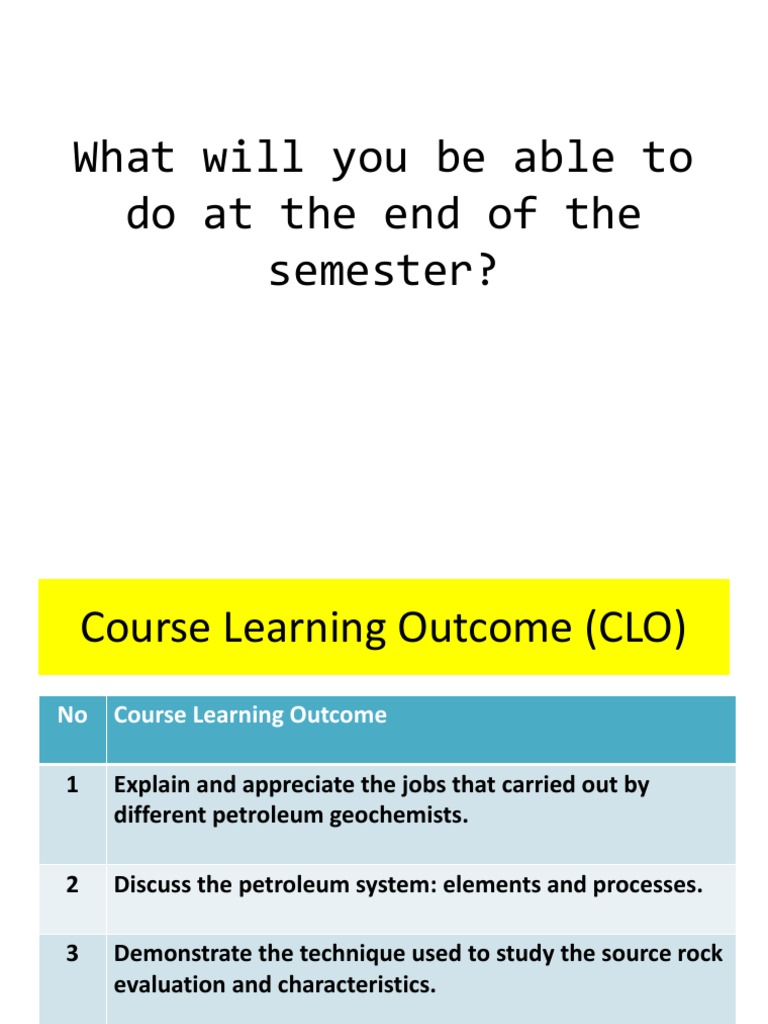 What will you be able to do at the end of the semester?

Course Learning Outcome (CLO)

| No | Course Learning Outcome |
|---|---|
| 1 | Explain and appreciate the jobs that carried out by different petroleum geochemists. |
| 2 | Discuss the petroleum system: elements and processes. |
| 3 | Demonstrate the technique used to study the source rock evaluation and characteristics. |